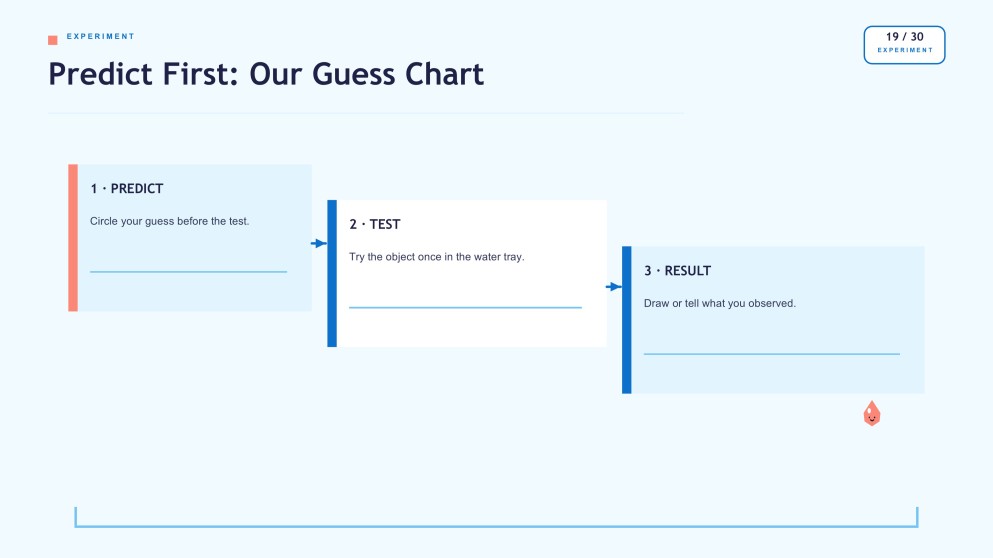 EXPERIMENT

Predict First: Our Guess Chart

19 / 30
EXPERIMENT

1 · PREDICT

Circle your guess before the test.

2 · TEST

Try the object once in the water tray.

3 · RESULT

Draw or tell what you observed.